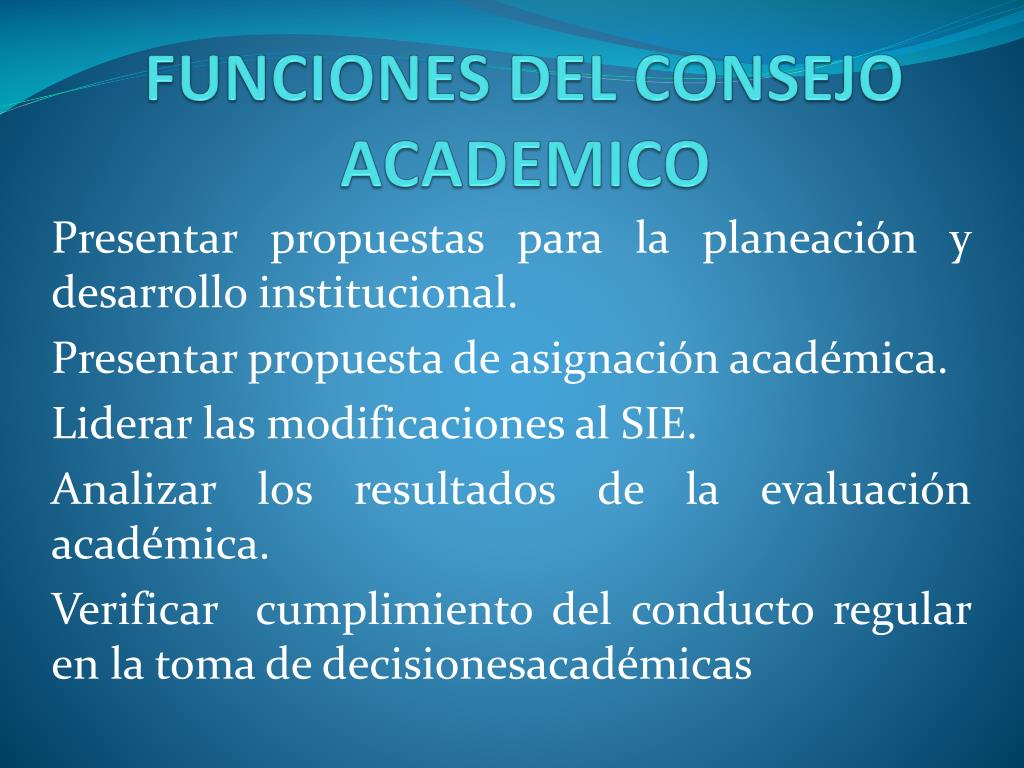 FUNCIONES DEL CONSEJO ACADEMICO

Presentar propuestas para la planeación y desarrollo institucional.

Presentar propuesta de asignación académica.

Liderar las modificaciones al SIE.

Analizar los resultados de la evaluación académica.

Verificar cumplimiento del conducto regular en la toma de decisionesacadémicas